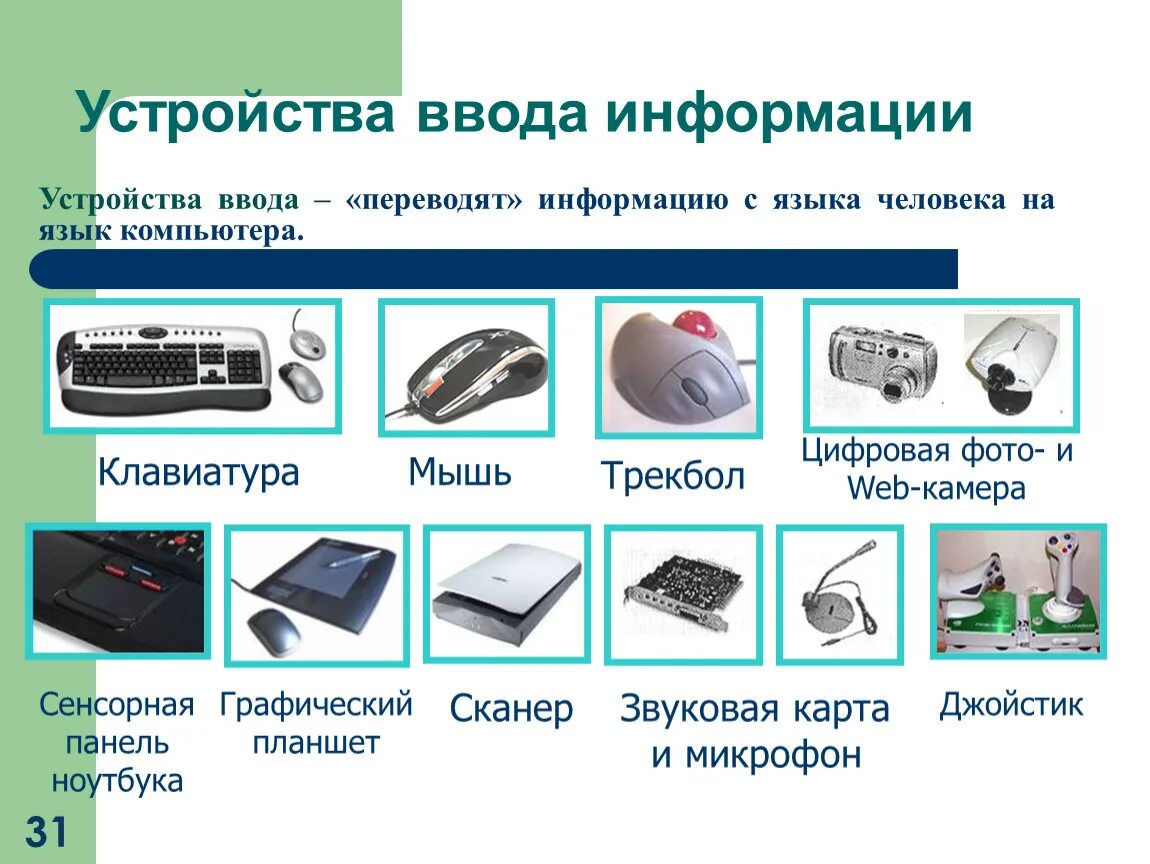 Устройства ввода информации

Устройства ввода – «переводят» информацию с языка человека на язык компьютера.

Клавиатура

Мышь

Трекбол

Цифровая фото- и Web-камера

Сенсорная панель ноутбука

Графический планшет

Сканер

Звуковая карта и микрофон

Джойстик

31